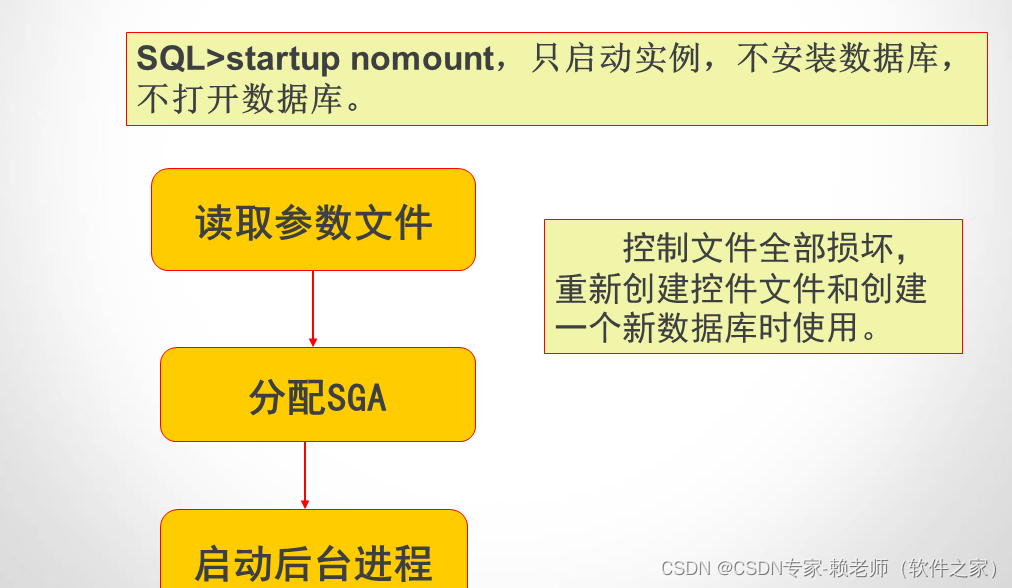 SQL>startup nomount，只启动实例，不安装数据库，不打开数据库。

读取参数文件

分配SGA

启动后台进程

控制文件全部损坏，重新创建控件文件和创建一个新数据库时使用。

CSDN @CSDN专家-赖老师（软件之家）